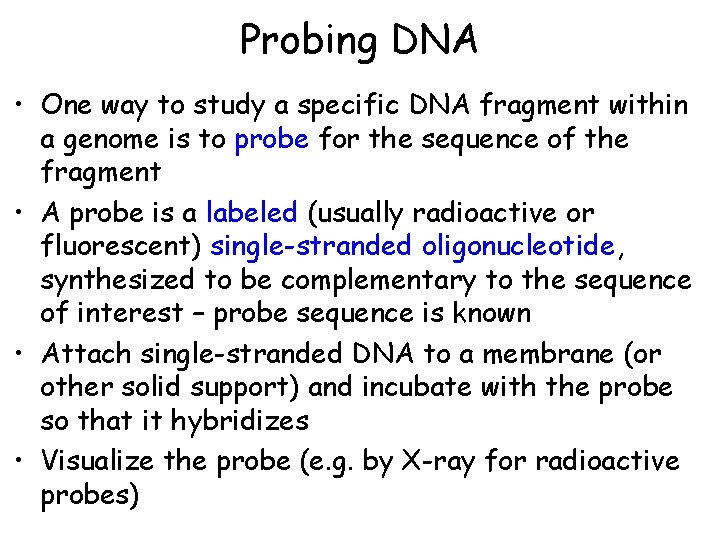 Probing DNA

• One way to study a specific DNA fragment within a genome is to probe for the sequence of the fragment

• A probe is a labeled (usually radioactive or fluorescent) single-stranded oligonucleotide, synthesized to be complementary to the sequence of interest – probe sequence is known

• Attach single-stranded DNA to a membrane (or other solid support) and incubate with the probe so that it hybridizes

• Visualize the probe (e.g. by X-ray for radioactive probes)